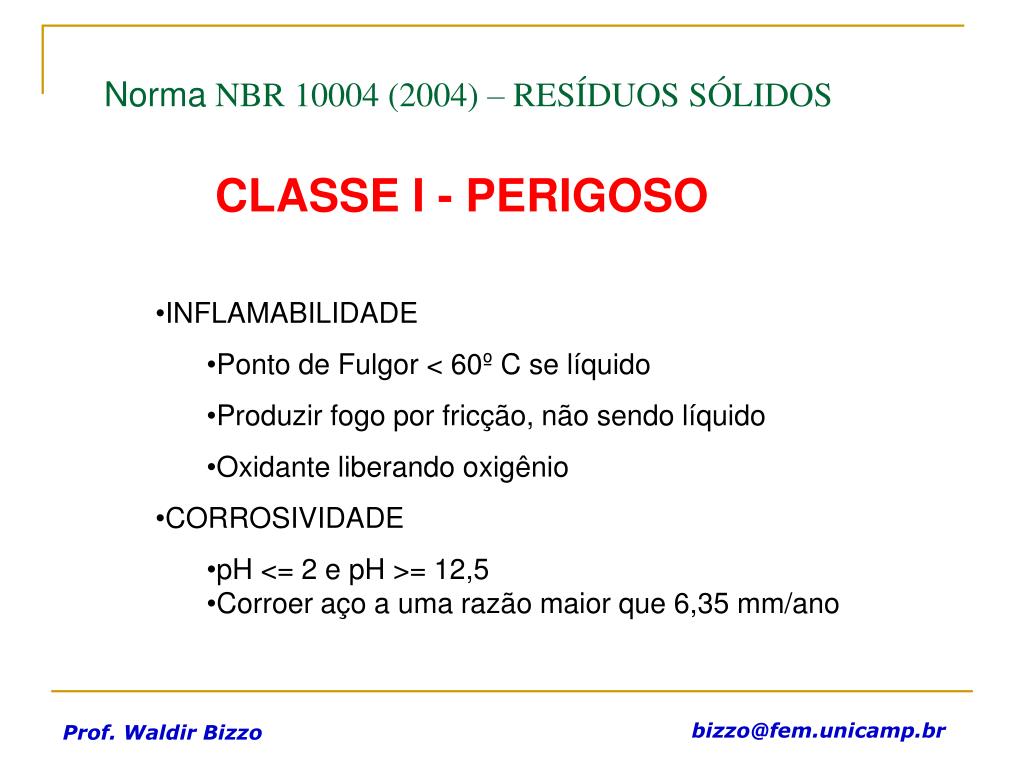 Norma NBR 10004 (2004) – RESÍDUOS SÓLIDOS

CLASSE I - PERIGOSO

•INFLAMABILIDADE

•Ponto de Fulgor < 60º C se líquido

•Produzir fogo por fricção, não sendo líquido

•Oxidante liberando oxigênio

•CORROSIVIDADE

•pH <= 2 e pH >= 12,5
•Corroer aço a uma razão maior que 6,35 mm/ano

Prof. Waldir Bizzo

bizzo@fem.unicamp.br